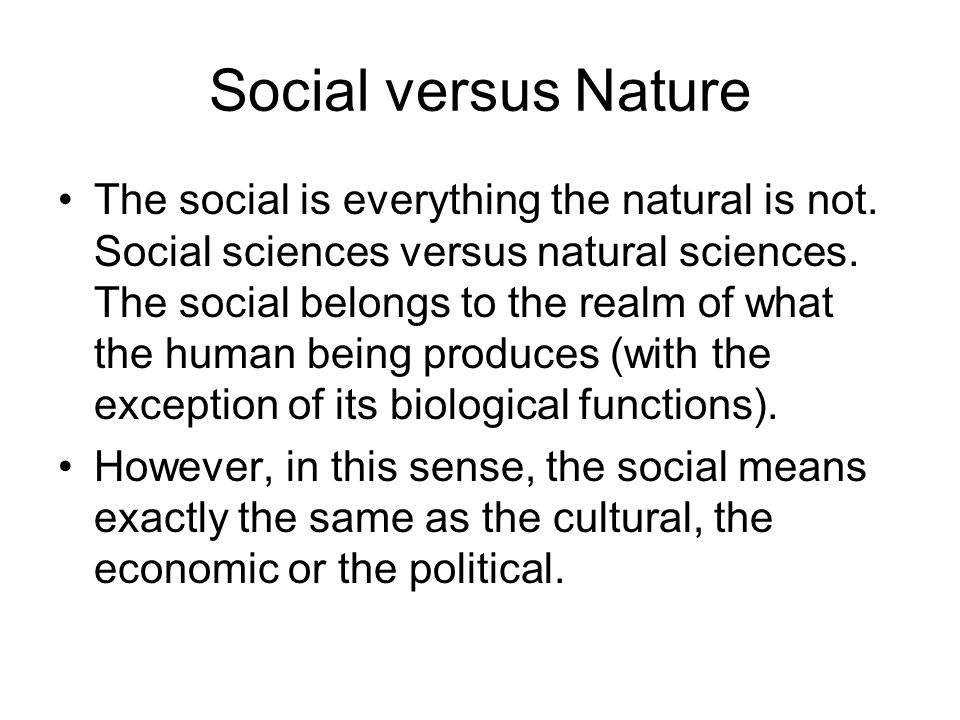 Social versus Nature

• The social is everything the natural is not. Social sciences versus natural sciences. The social belongs to the realm of what the human being produces (with the exception of its biological functions).

• However, in this sense, the social means exactly the same as the cultural, the economic or the political.